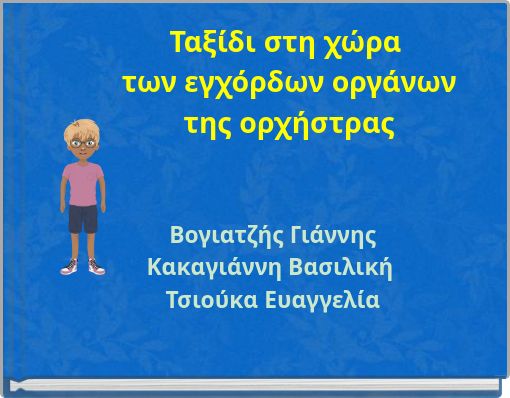 Ταξίδι στη χώρα
των εγχόρδων οργάνων
της ορχήστρας

Βογιατζής Γιάννης
Κακαγιάννη Βασιλική
Τσιούκα Ευαγγελία